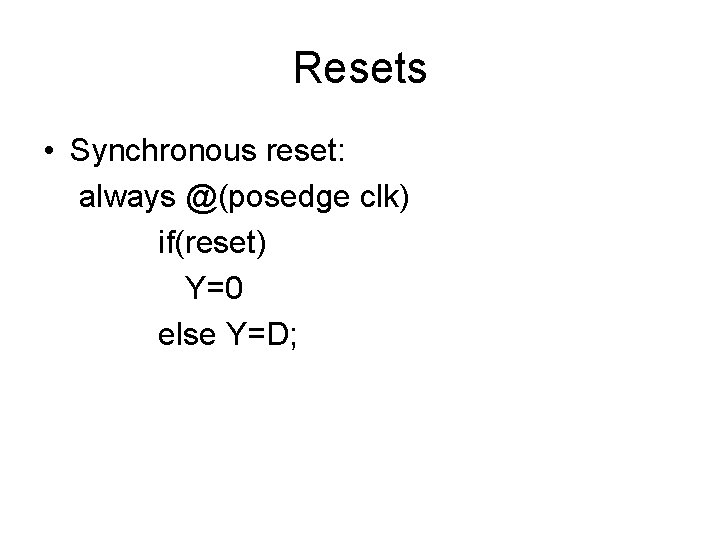 Resets

• Synchronous reset:
always @(posedge clk)
if(reset)
Y=0
else Y=D;